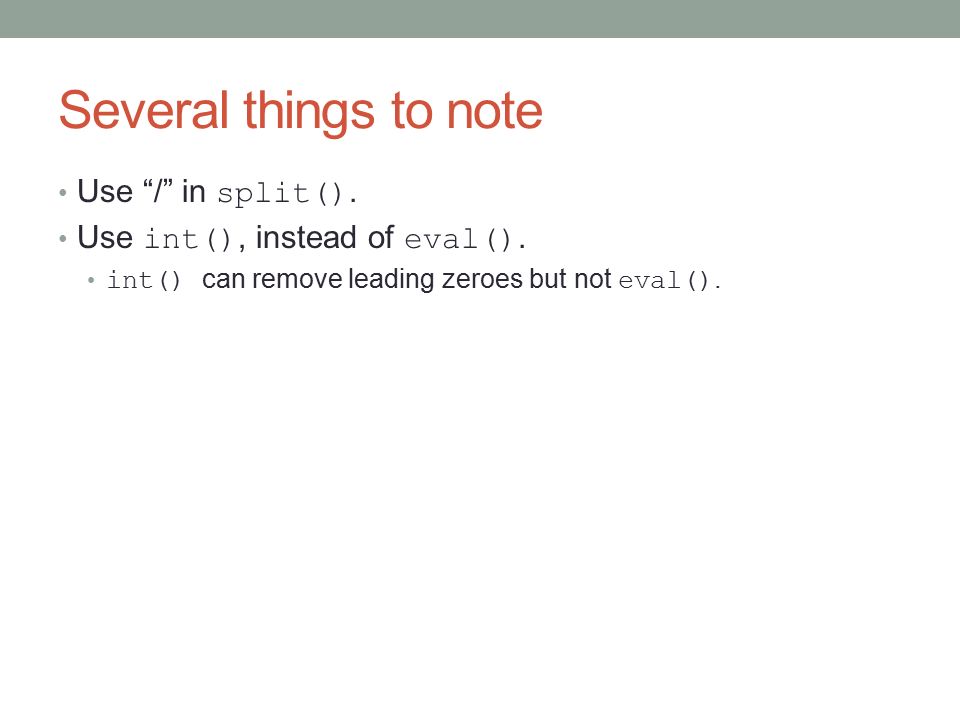 Several things to note

• Use “/” in split().
• Use int(), instead of eval().
  • int() can remove leading zeroes but not eval().